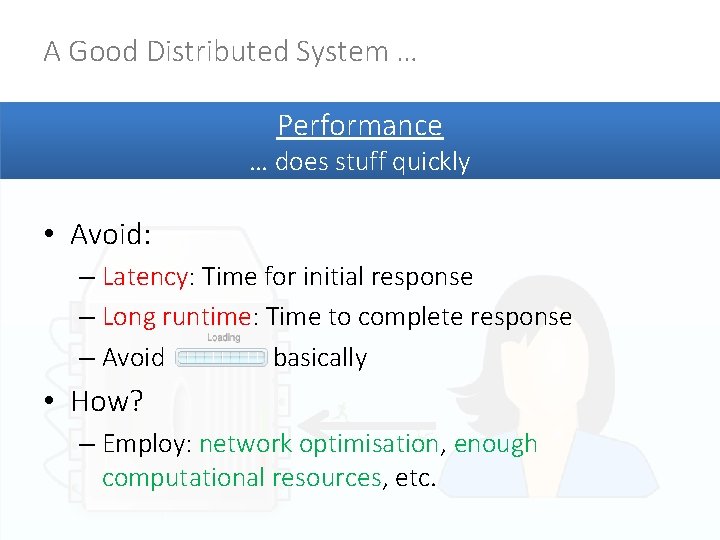 A Good Distributed System …

Performance
… does stuff quickly

• Avoid:
– Latency: Time for initial response
– Long runtime: Time to complete response
– Avoid Loading basically

• How?
– Employ: network optimisation, enough computational resources, etc.